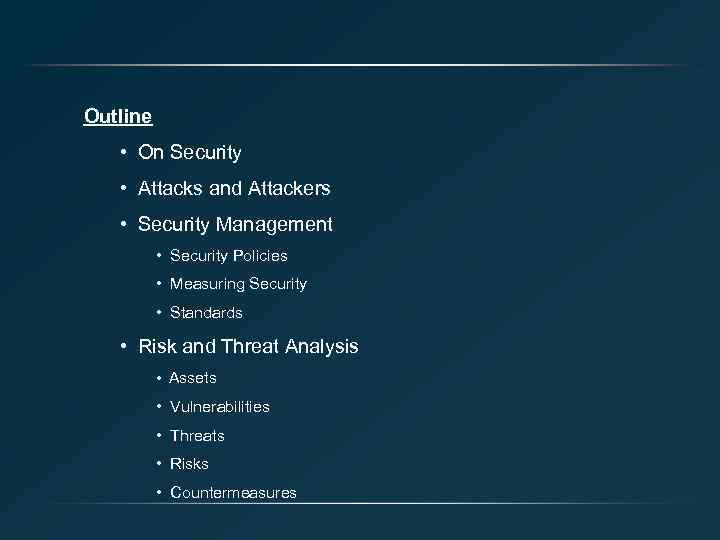 Outline

• On Security
• Attacks and Attackers
• Security Management
  • Security Policies
  • Measuring Security
  • Standards
• Risk and Threat Analysis
  • Assets
  • Vulnerabilities
  • Threats
  • Risks
  • Countermeasures